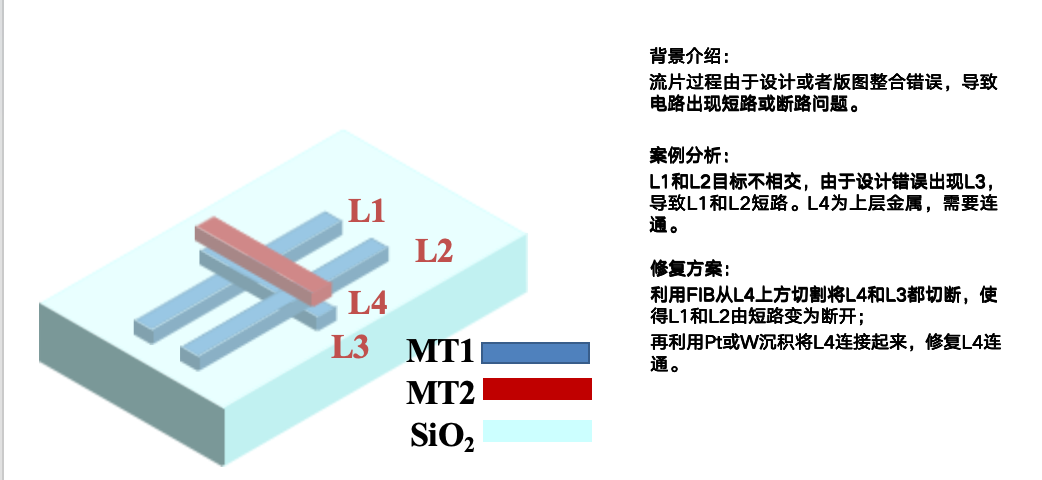 L1
L2
L4
L3
MT1
MT2
$SiO_2$

背景介绍：
流片过程由于设计或者版图整合错误，导致电路出现短路或断路问题。

案例分析：
L1和L2目标不相交，由于设计错误出现L3，导致L1和L2短路。L4为上层金属，需要连通。

修复方案：
利用FIB从L4上方切割将L4和L3都切断，使得L1和L2由短路变为断开；
再利用Pt或W沉积将L4连接起来，修复L4连通。